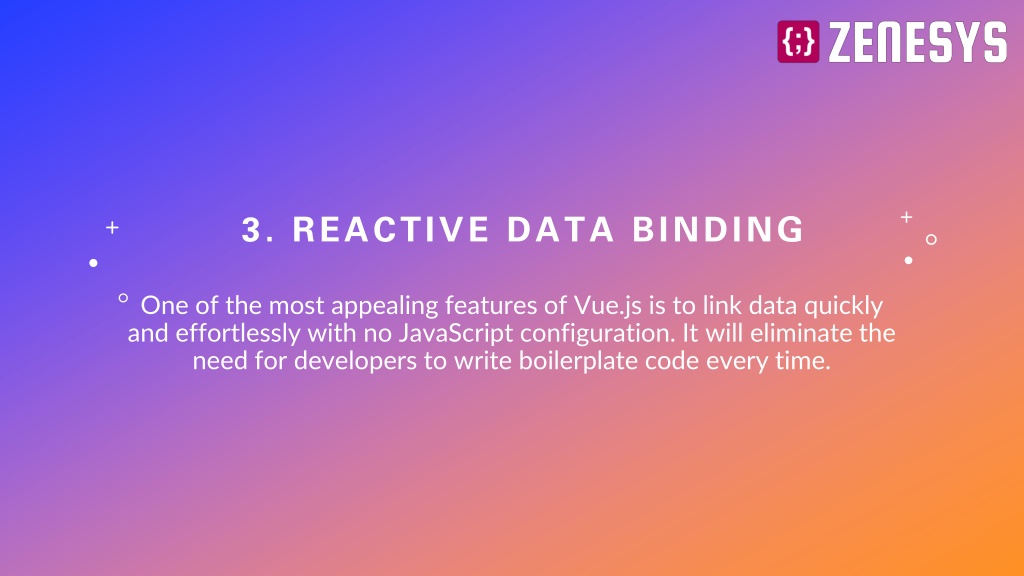 {;} ZENESYS

3. REACTIVE DATA BINDING

One of the most appealing features of Vue.js is to link data quickly and effortlessly with no JavaScript configuration. It will eliminate the need for developers to write boilerplate code every time.